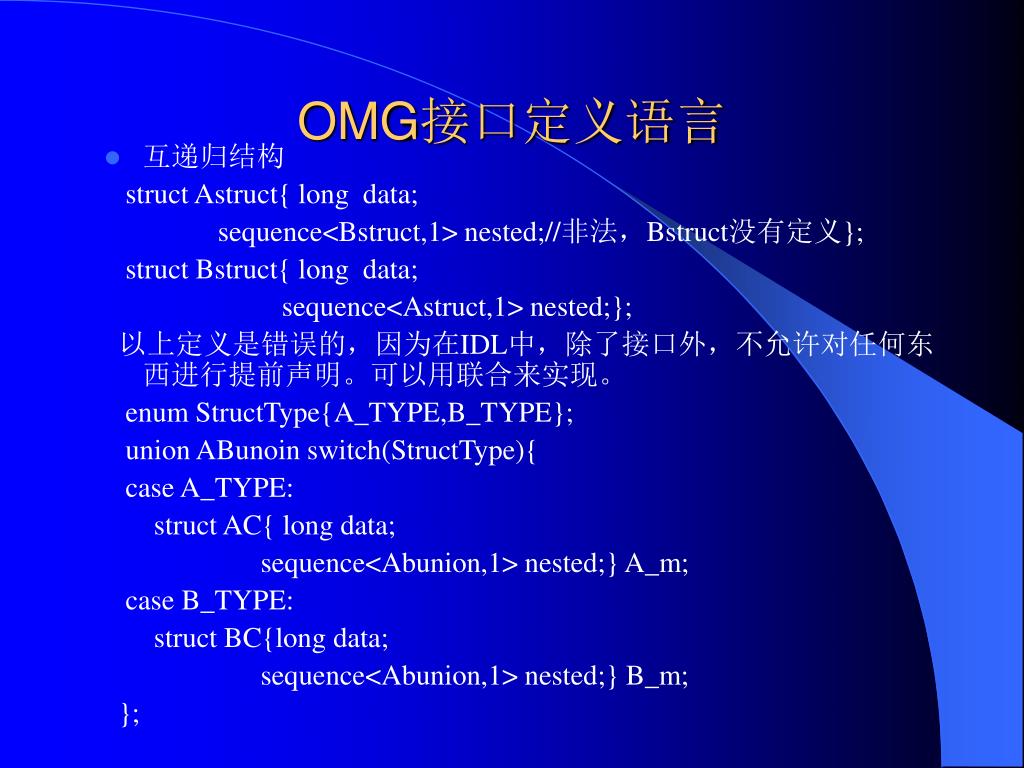 OMG接口定义语言

互递归结构

struct Astruct{ long data;
sequence<Bstruct,1> nested;//非法，Bstruct没有定义};
struct Bstruct{ long data;
sequence<Astruct,1> nested;};

以上定义是错误的，因为在IDL中，除了接口外，不允许对任何东西进行提前声明。可以用联合来实现。

enum StructType{A_TYPE,B_TYPE};
union ABunoin switch(StructType){
case A_TYPE:
struct AC{ long data;
sequence<Abunion,1> nested;} A_m;
case B_TYPE:
struct BC{long data;
sequence<Abunion,1> nested;} B_m;
};